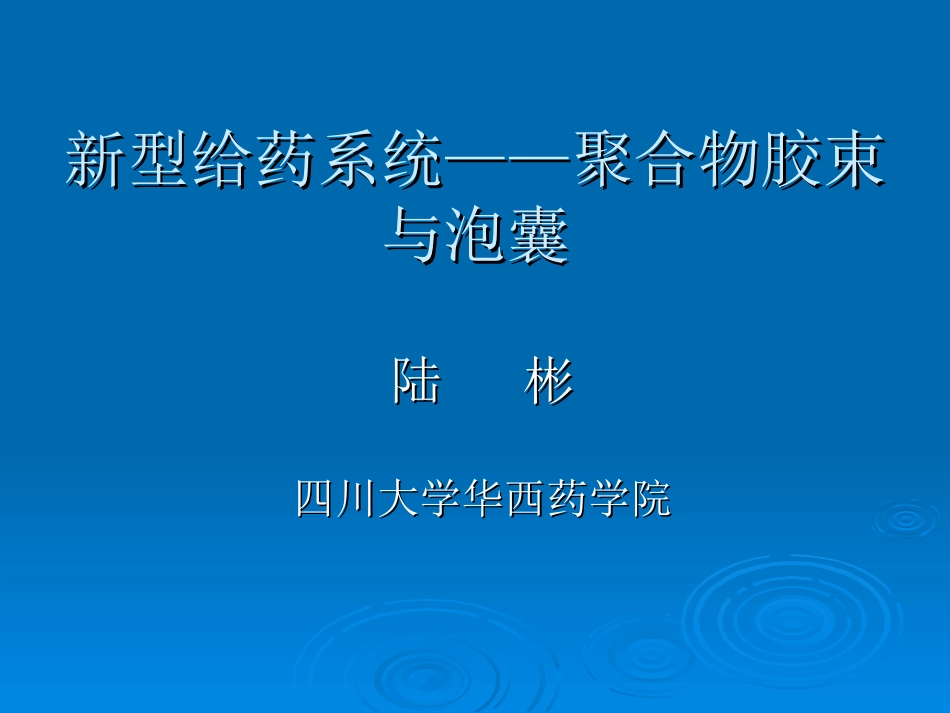 新型给药系统——聚合物胶束与泡囊

陆　　彬

四川大学华西药学院